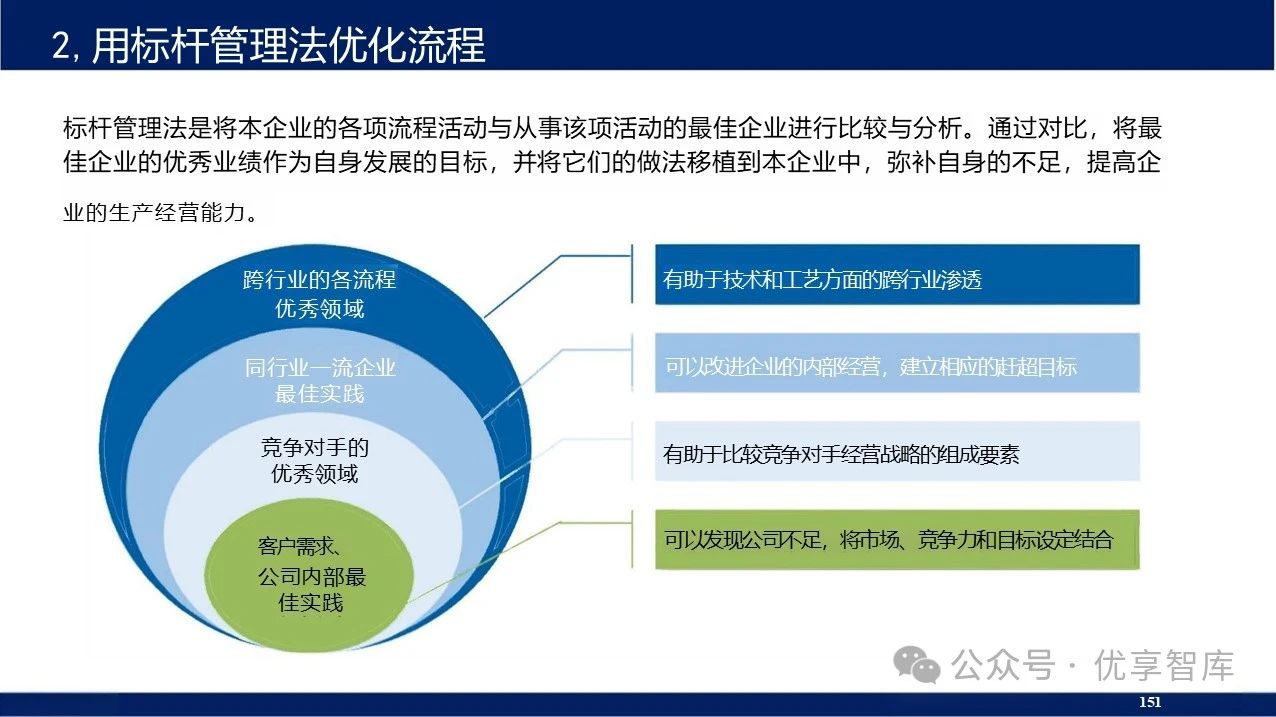 2, 用标杆管理法优化流程

标杆管理法是将本企业的各项流程活动与从事该项活动的最佳企业进行比较与分析。通过对比，将最佳企业的优秀业绩作为自身发展的目标，并将它们的做法移植到本企业中，弥补自身的不足，提高企业的生产经营能力。

跨行业的各流程优秀领域

同行业一流企业最佳实践

竞争对手的优秀领域

客户需求、公司内部最佳实践

有助于技术和工艺方面的跨行业渗透

可以改进企业的内部经营，建立相应的赶超目标

有助于比较竞争对手经营战略的组成要素

可以发现公司不足，将市场、竞争力和目标设定结合

公众号 · 优享智库

151